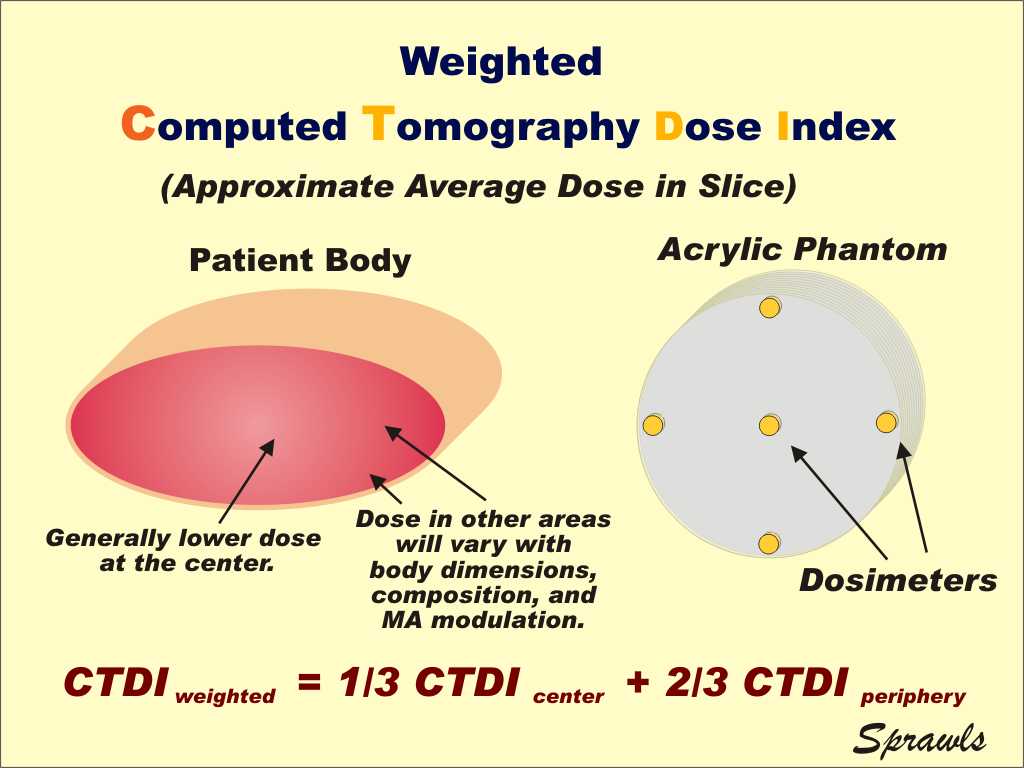 Weighted

Computed Tomography Dose Index

(Approximate Average Dose in Slice)

Patient Body

Acrylic Phantom

Generally lower dose at the center.

Dose in other areas will vary with body dimensions, composition, and MA modulation.

Dosimeters

$CTDI_{weighted} = 1/3\ CTDI_{center} + 2/3\ CTDI_{periphery}$

Sprawls